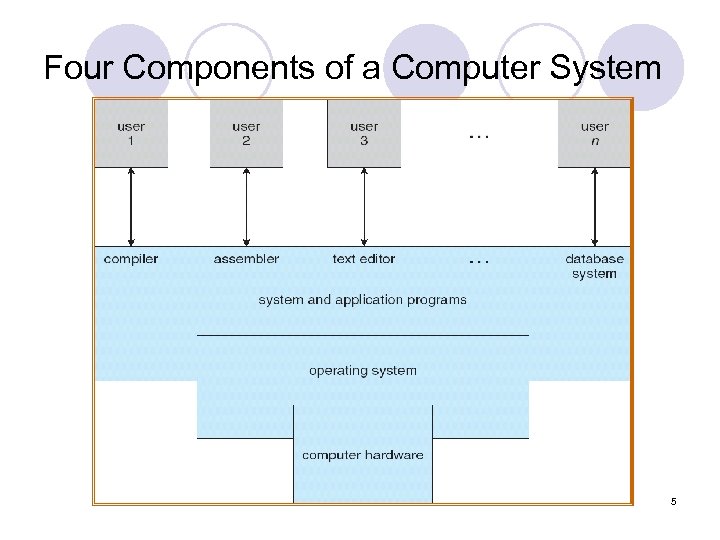 Four Components of a Computer System

user 1

user 2

user 3

...

user $n$

compiler

assembler

text editor

...

database system

system and application programs

operating system

computer hardware

5